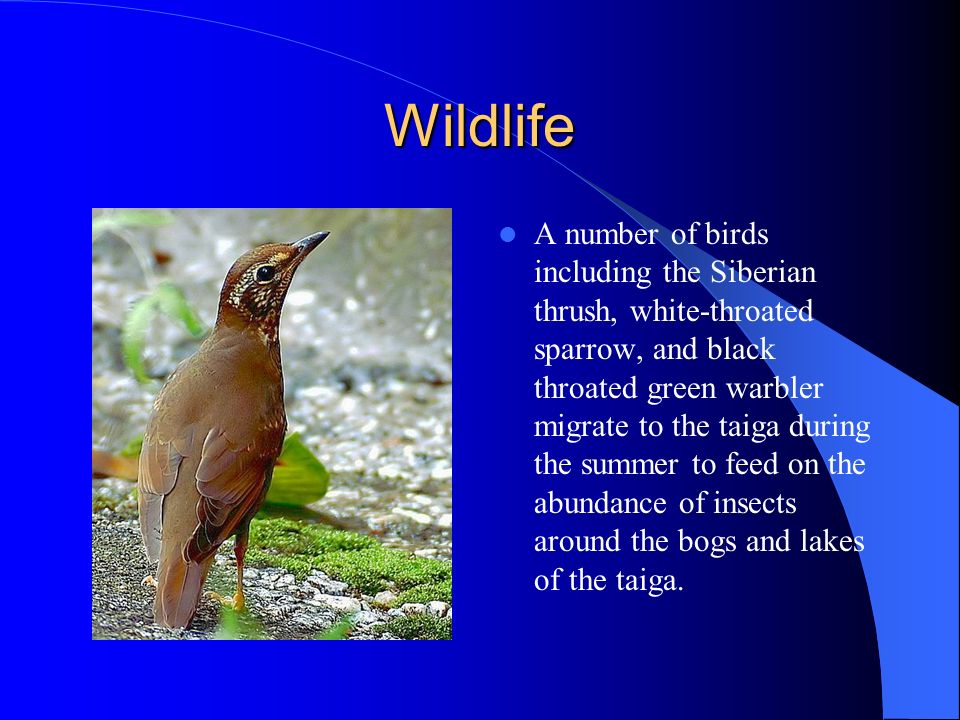 Wildlife

A number of birds including the Siberian thrush, white-throated sparrow, and black throated green warbler migrate to the taiga during the summer to feed on the abundance of insects around the bogs and lakes of the taiga.